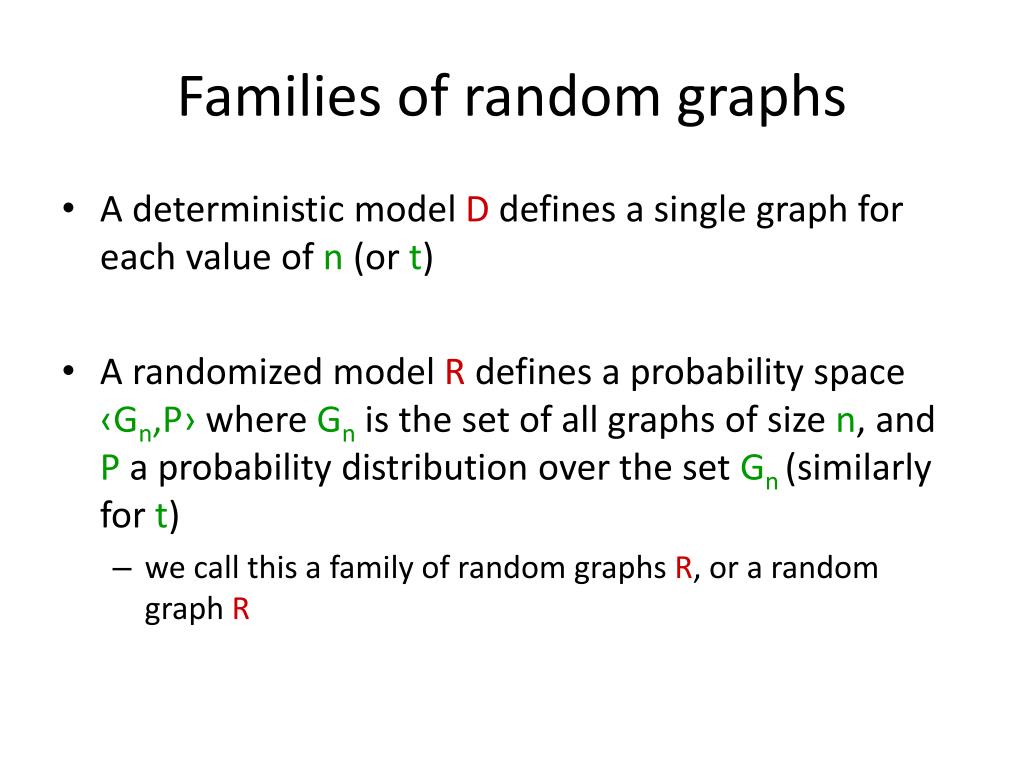 Families of random graphs

• A deterministic model D defines a single graph for each value of n (or t)

• A randomized model R defines a probability space ‹$G_n$,P› where $G_n$ is the set of all graphs of size n, and P a probability distribution over the set $G_n$ (similarly for t)

– we call this a family of random graphs R, or a random graph R